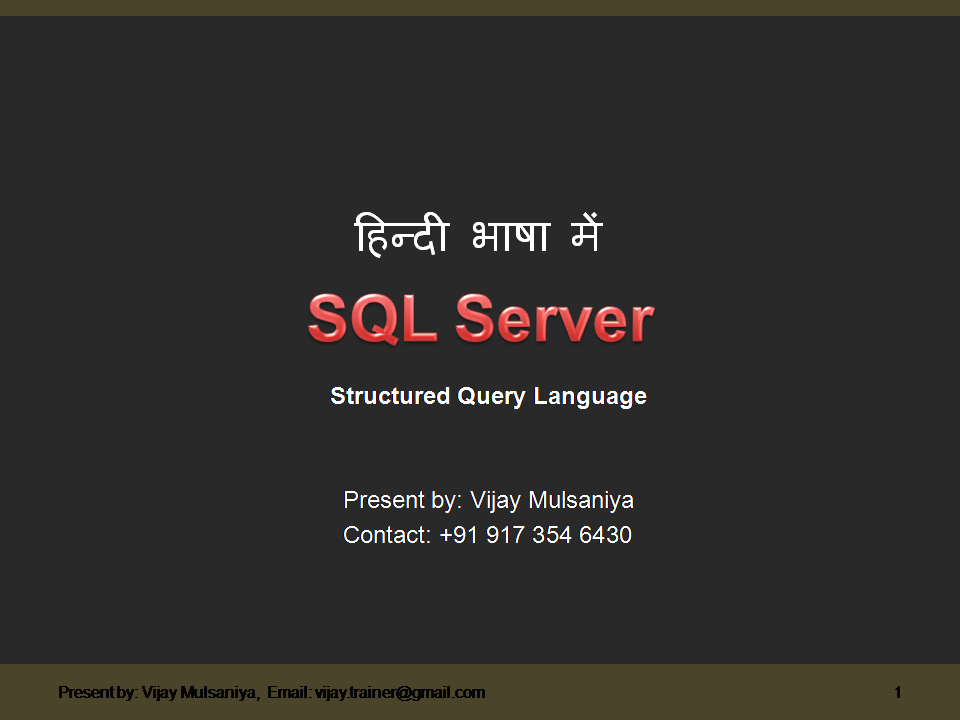 हिन्दी भाषा में

SQL Server

Structured Query Language

Present by: Vijay Mulsaniya
Contact: +91 917 354 6430

Present by: Vijay Mulsaniya, Email: vijay.trainer@gmail.com

1